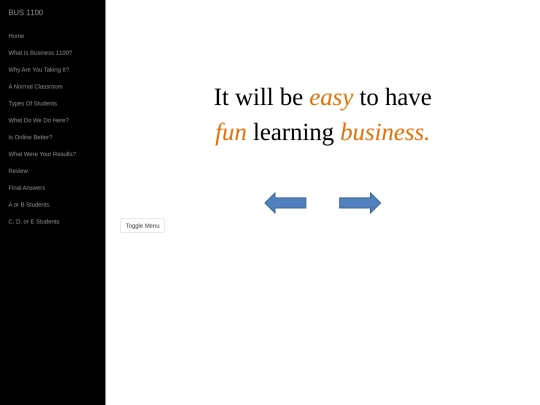 BUS 1100

Home

What Is Business 1100?

Why Are You Taking It?

A Normal Classroom

Types Of Students

What Do We Do Here?

Is Online Better?

What Were Your Results?

Review

Final Answers

A or B Students

C, D, or E Students

It will be easy to have fun learning business.

Toggle Menu